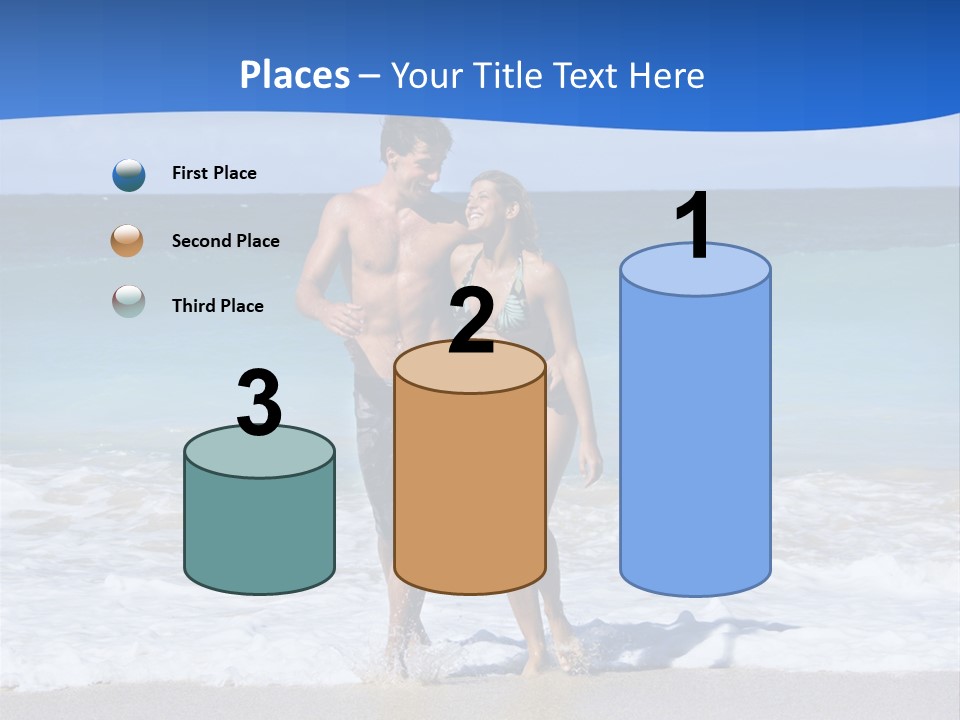 Places – Your Title Text Here

First Place

Second Place

Third Place

3

2

1